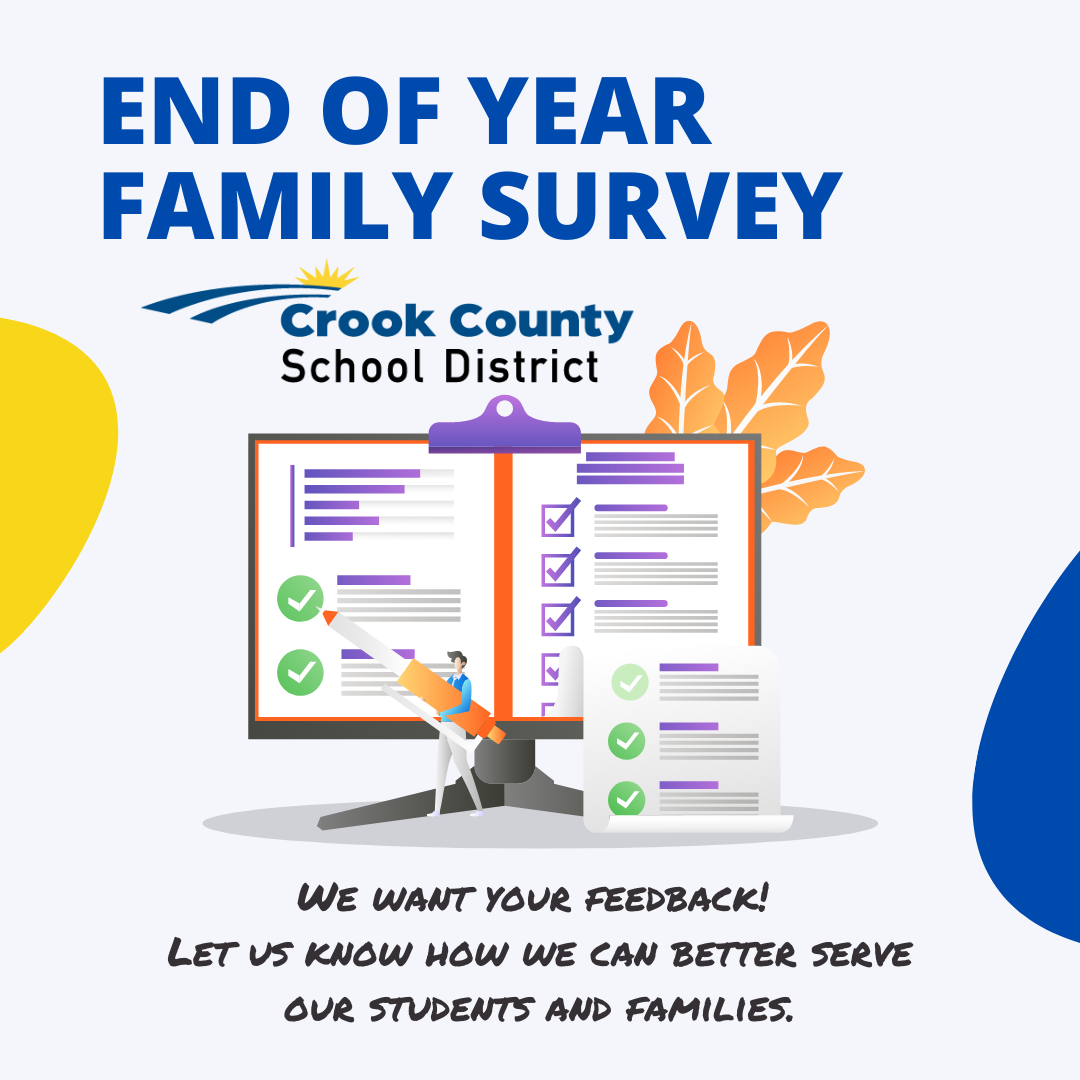 END OF YEAR FAMILY SURVEY

Crook County
School District

WE WANT YOUR FEEDBACK!
LET US KNOW HOW WE CAN BETTER SERVE OUR STUDENTS AND FAMILIES.